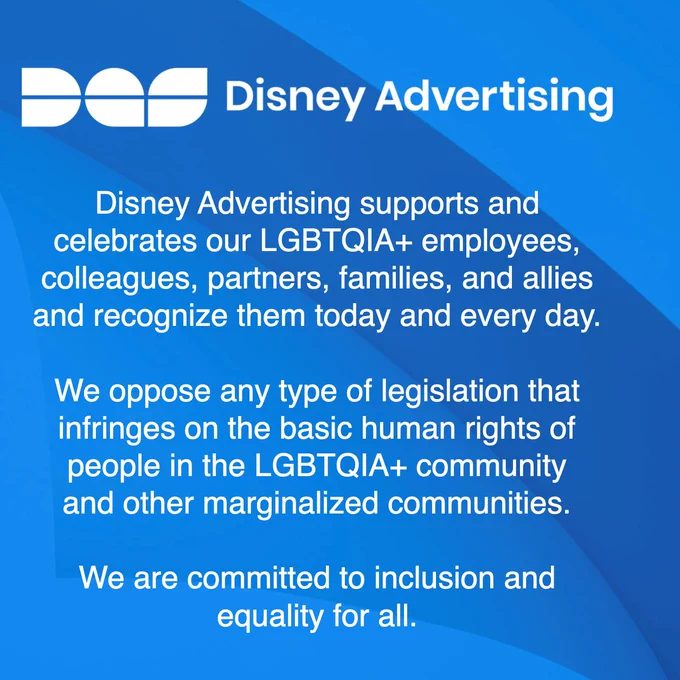 DAS Disney Advertising

Disney Advertising supports and celebrates our LGBTQIA+ employees, colleagues, partners, families, and allies and recognize them today and every day.

We oppose any type of legislation that infringes on the basic human rights of people in the LGBTQIA+ community and other marginalized communities.

We are committed to inclusion and equality for all.